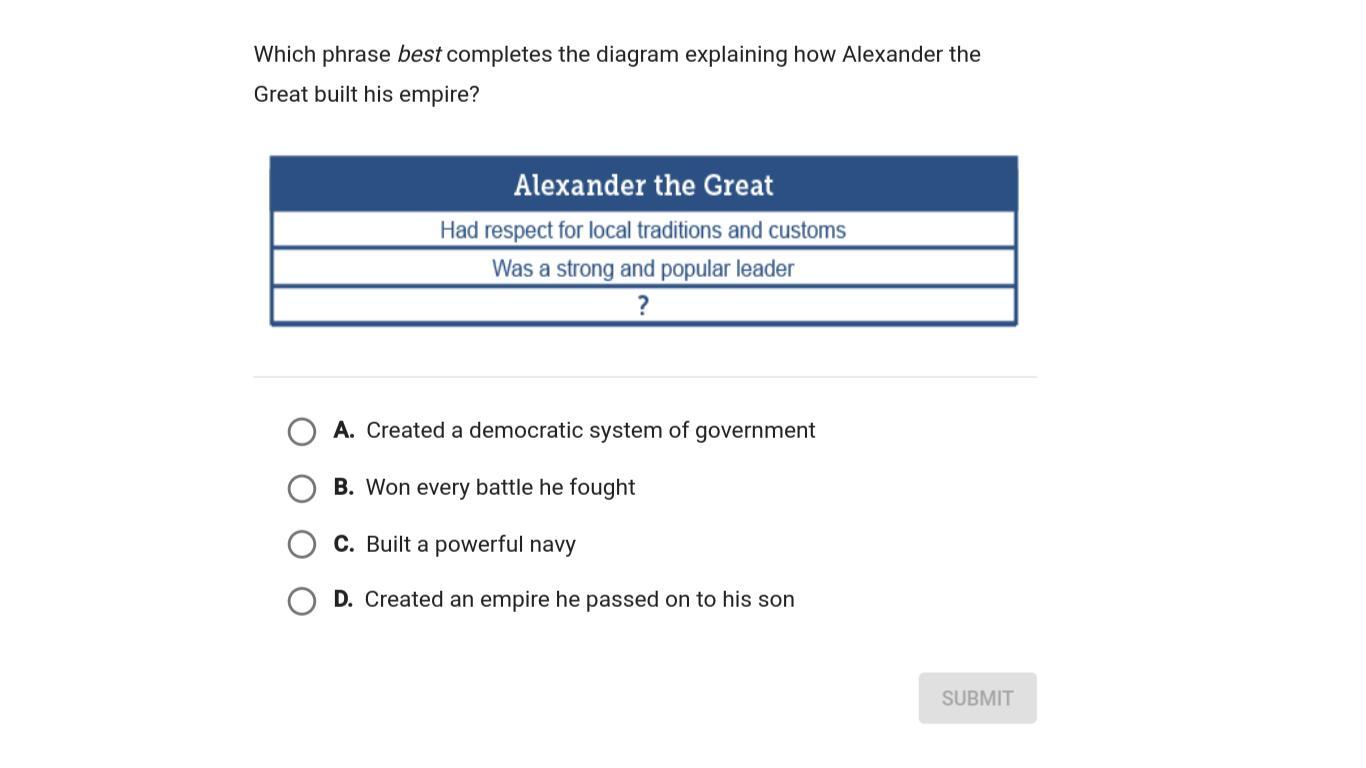 Which phrase best completes the diagram explaining how Alexander the Great built his empire?

| Alexander the Great |
|---|
| Had respect for local traditions and customs |
| Was a strong and popular leader |
| ? |

A. Created a democratic system of government

B. Won every battle he fought

C. Built a powerful navy

D. Created an empire he passed on to his son

SUBMIT